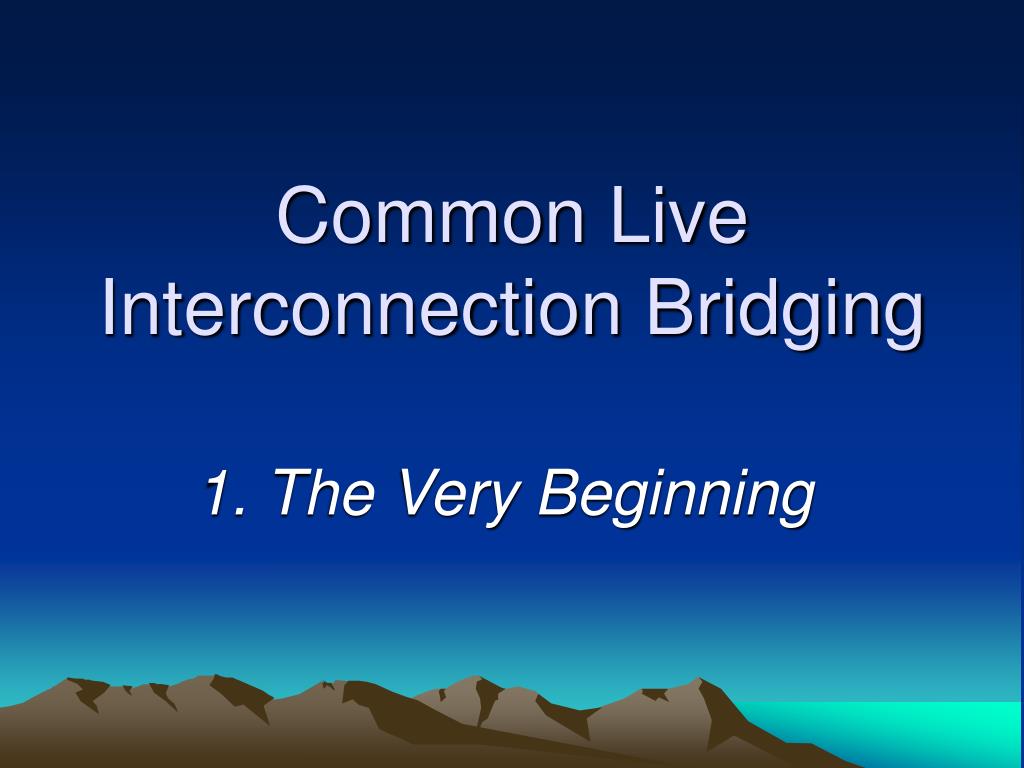 Common Live Interconnection Bridging

1. The Very Beginning